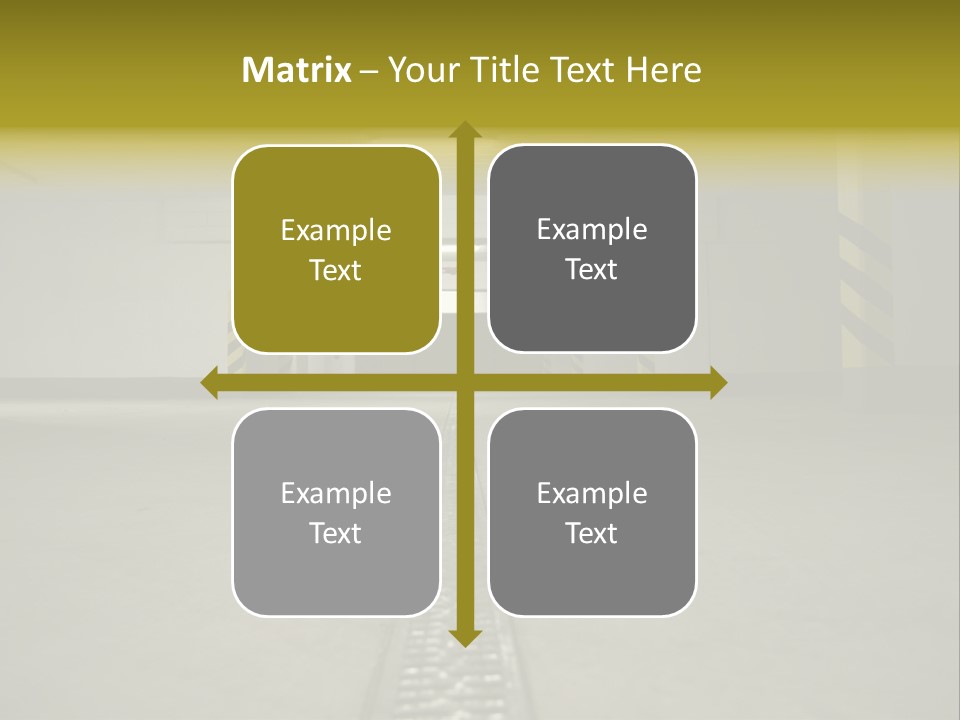 Matrix – Your Title Text Here

Example Text

Example Text

Example Text

Example Text